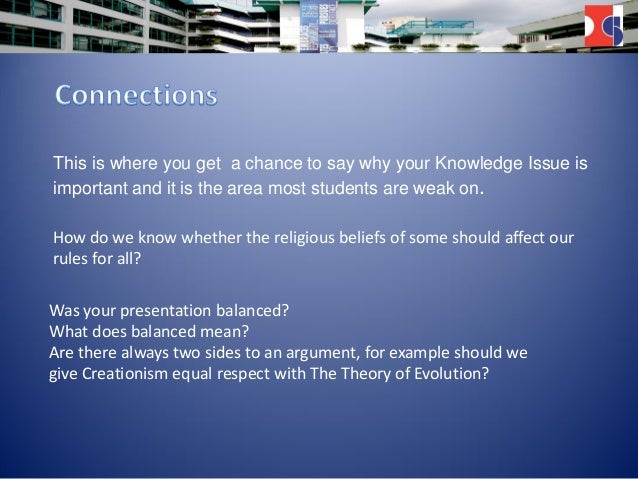 Connections

This is where you get  a chance to say why your Knowledge Issue is important and it is the area most students are weak on.

How do we know whether the religious beliefs of some should affect our rules for all?

Was your presentation balanced?
What does balanced mean?
Are there always two sides to an argument, for example should we give Creationism equal respect with The Theory of Evolution?